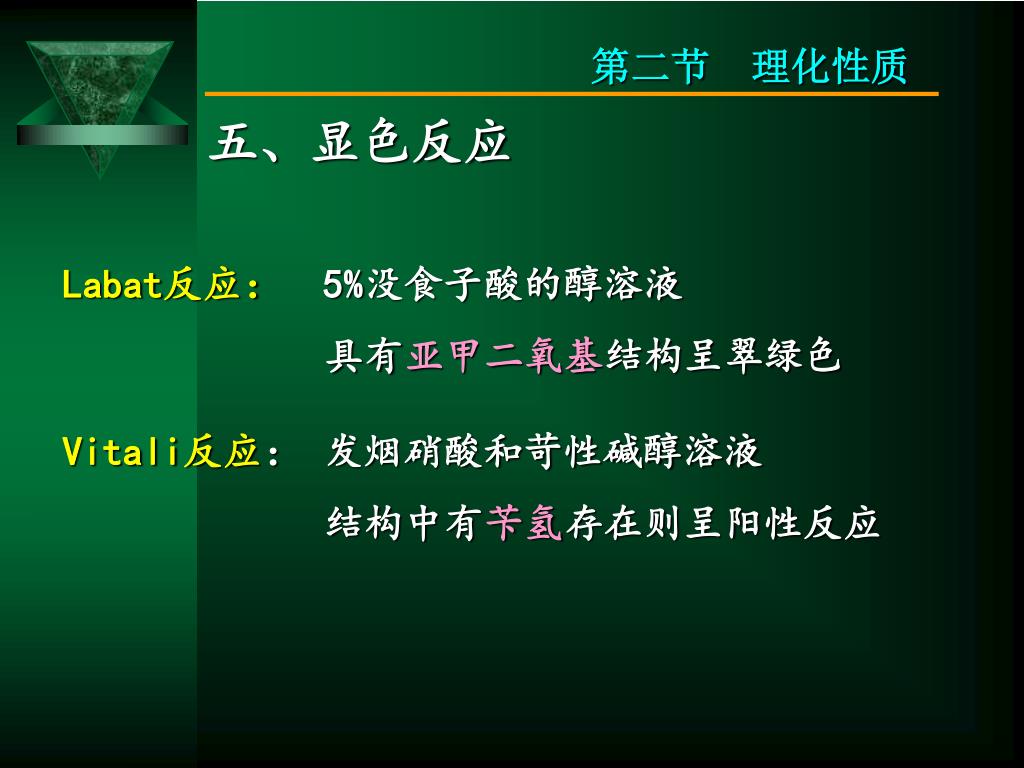 第二节　理化性质

五、显色反应

Labat反应：　5%没食子酸的醇溶液

具有亚甲二氧基结构呈翠绿色

Vitali反应：　发烟硝酸和苛性碱醇溶液

结构中有苄氢存在则呈阳性反应